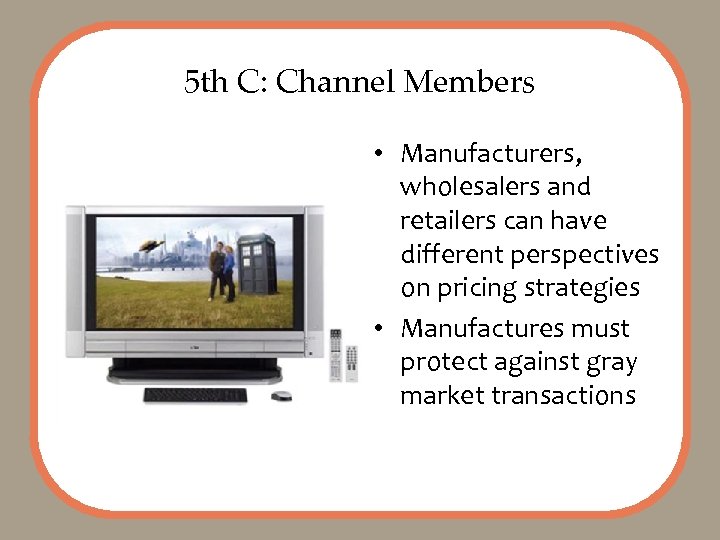 5th C: Channel Members

• Manufacturers, wholesalers and retailers can have different perspectives on pricing strategies
• Manufactures must protect against gray market transactions